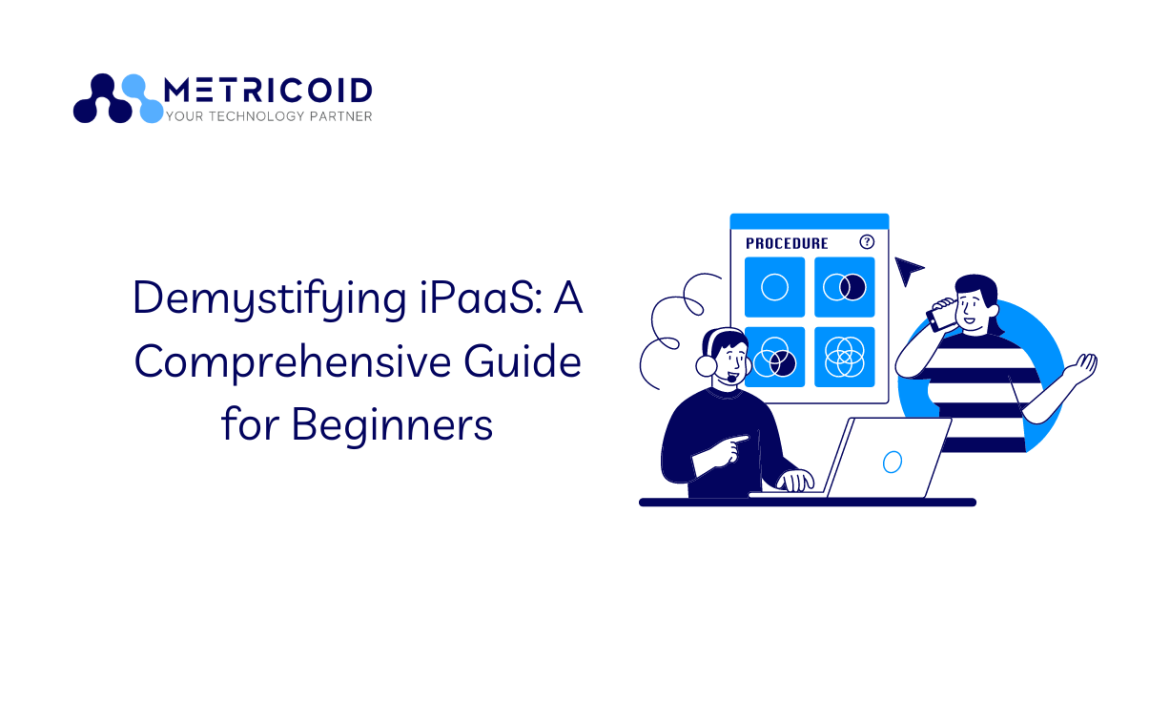 METRICOID
YOUR TECHNOLOGY PARTNER

Demystifying iPaaS: A Comprehensive Guide for Beginners

PROCEDURE ?